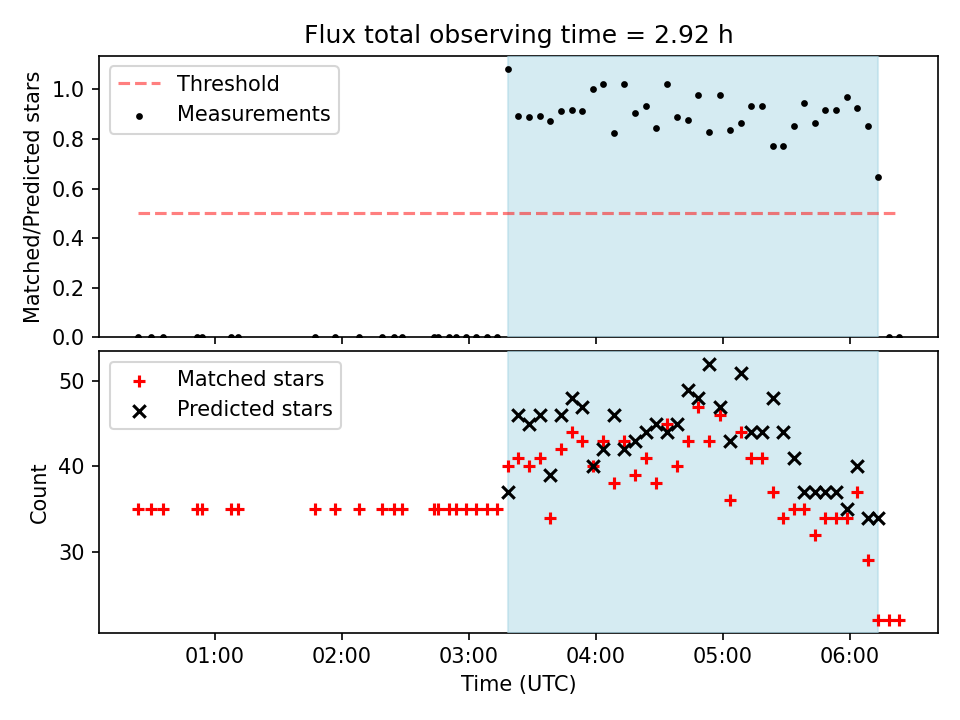 Flux total observing time = 2.92 h

Threshold
Measurements

Matched/Predicted stars

1.0
0.8
0.6
0.4
0.2
0.0

Matched stars
Predicted stars

Count

50
40
30

01:00
02:00
03:00
04:00
05:00
06:00

Time (UTC)